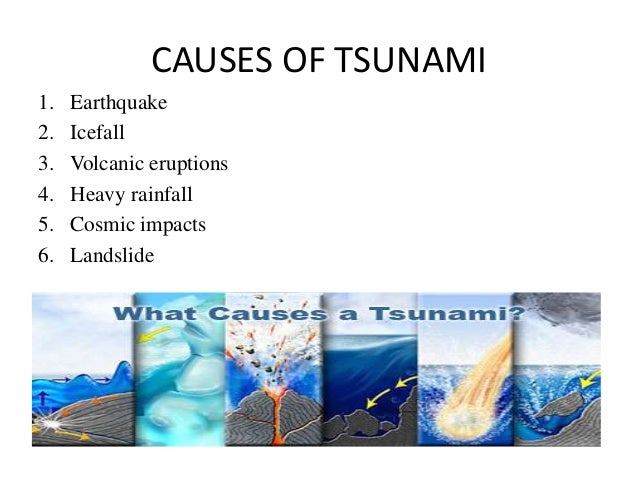 CAUSES OF TSUNAMI

1. Earthquake
2. Icefall
3. Volcanic eruptions
4. Heavy rainfall
5. Cosmic impacts
6. Landslide

What Causes a Tsunami?